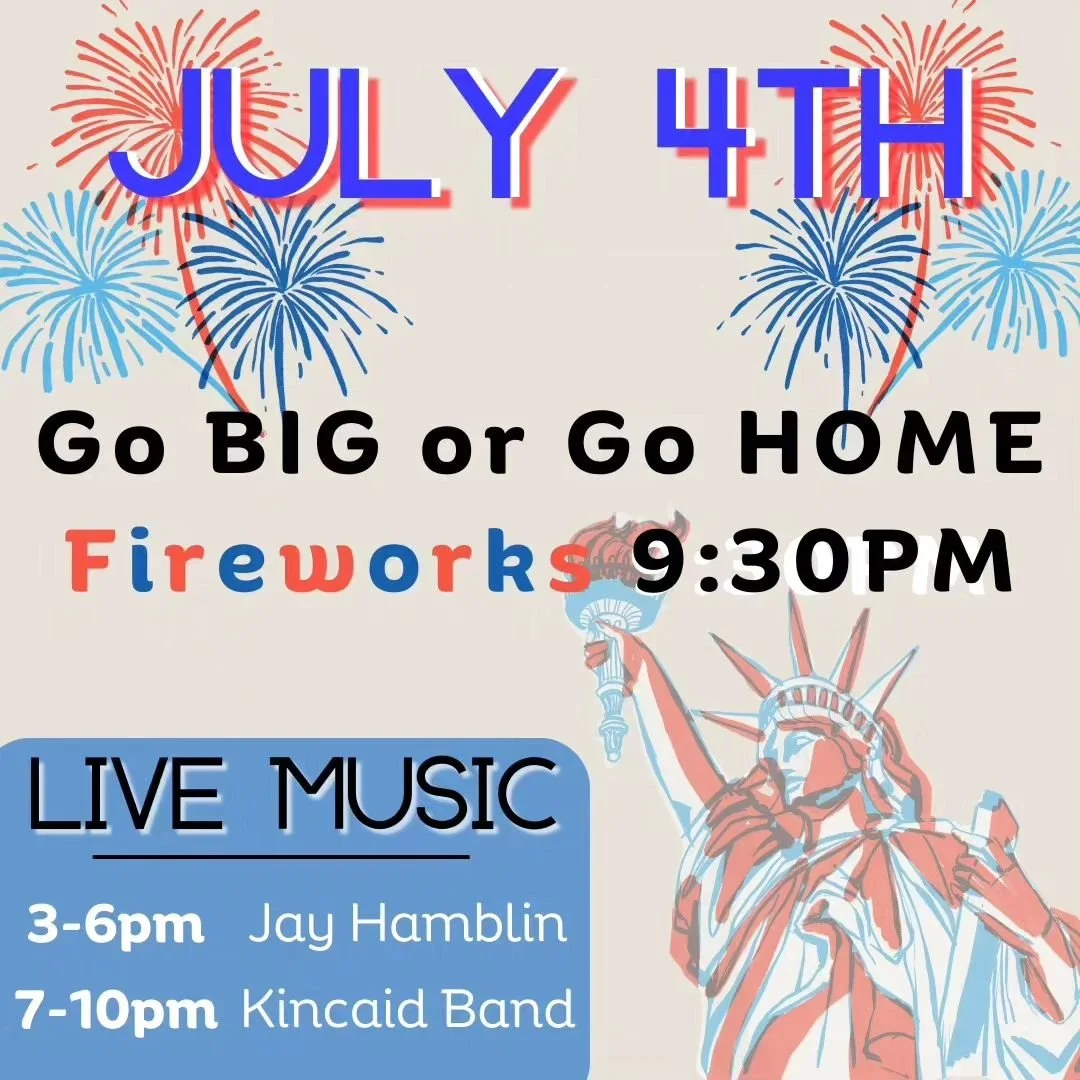 JULY 4TH

Go BIG or Go HOME

Fireworks 9:30PM

LIVE MUSIC

3-6pm Jay Hamblin

7-10pm Kincaid Band